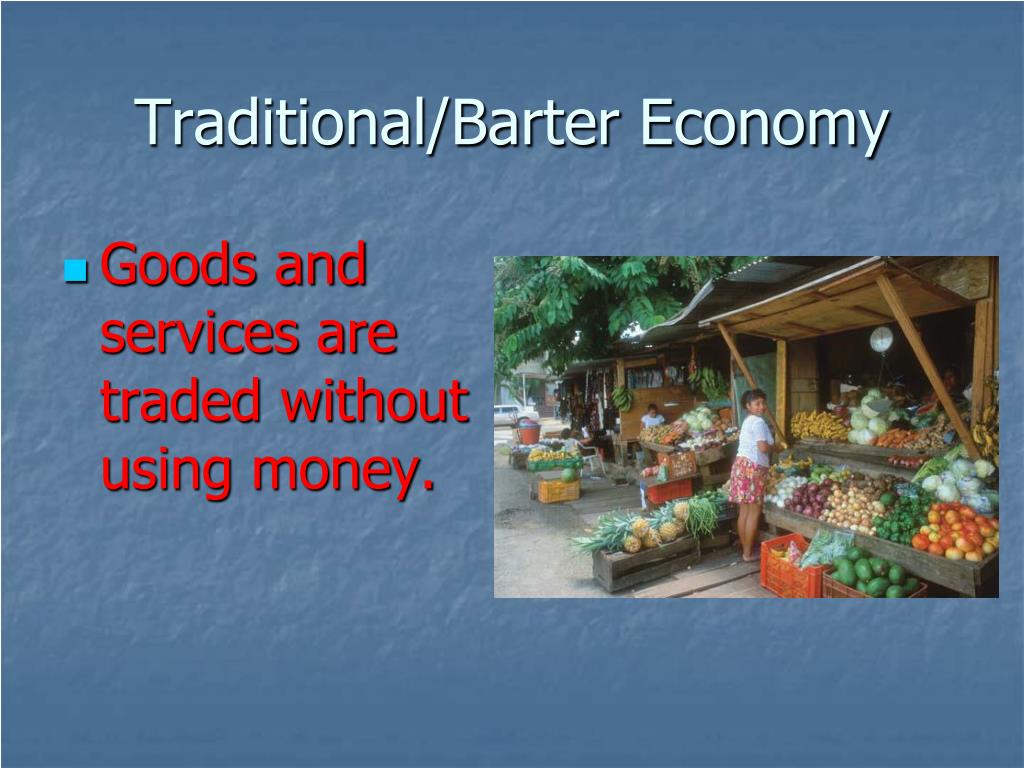 Traditional/Barter Economy

Goods and services are traded without using money.